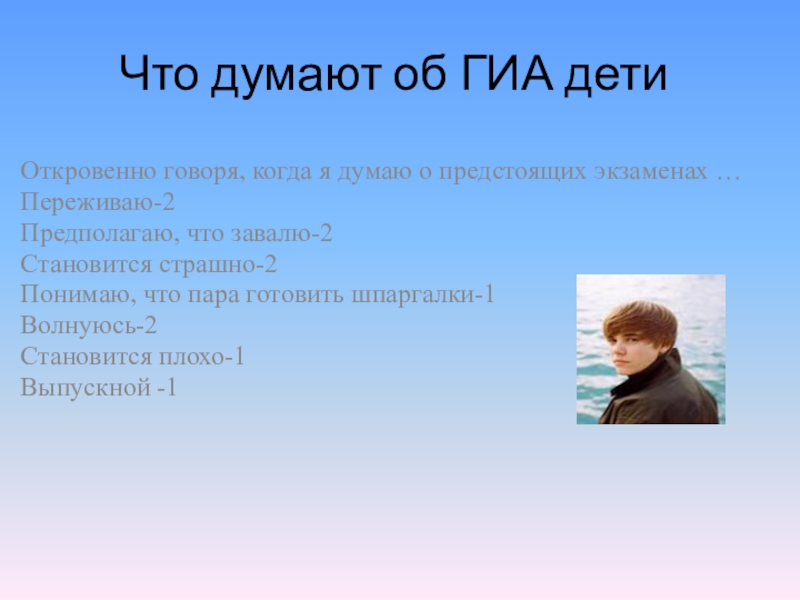 Что думают об ГИА дети

Откровенно говоря, когда я думаю о предстоящих экзаменах …
Переживаю-2
Предполагаю, что завалю-2
Становится страшно-2
Понимаю, что пара готовить шпаргалки-1
Волнуюсь-2
Становится плохо-1
Выпускной -1